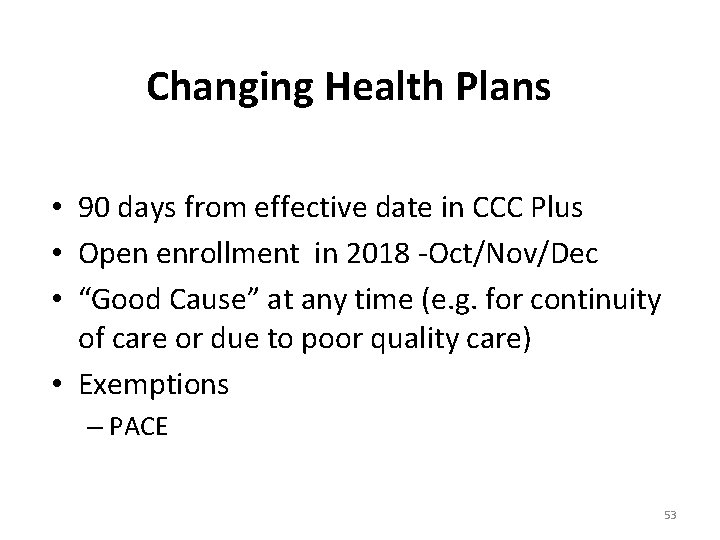 Changing Health Plans

• 90 days from effective date in CCC Plus
• Open enrollment in 2018 -Oct/Nov/Dec
• “Good Cause” at any time (e.g. for continuity of care or due to poor quality care)
• Exemptions
– PACE

53